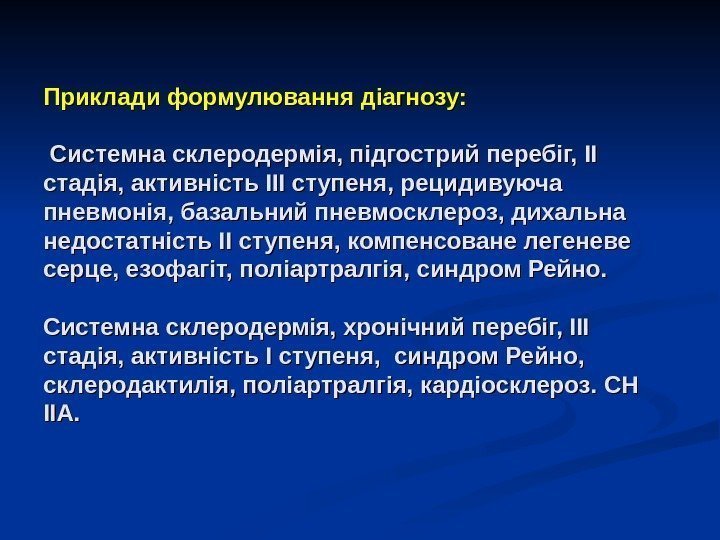 Приклади формулювання діагнозу:

Системна склеродермія, підгострий перебіг, II стадія, активність III ступеня, рецидивуюча пневмонія, базальний пневмосклероз, дихальна недостатність II ступеня, компенсоване легеневе серце, езофагіт, поліартралгія, синдром Рейно.

Системна склеродермія, хронічний перебіг, III стадія, активність I ступеня, синдром Рейно, склеродактилія, поліартралгія, кардіосклероз. СН IIА.